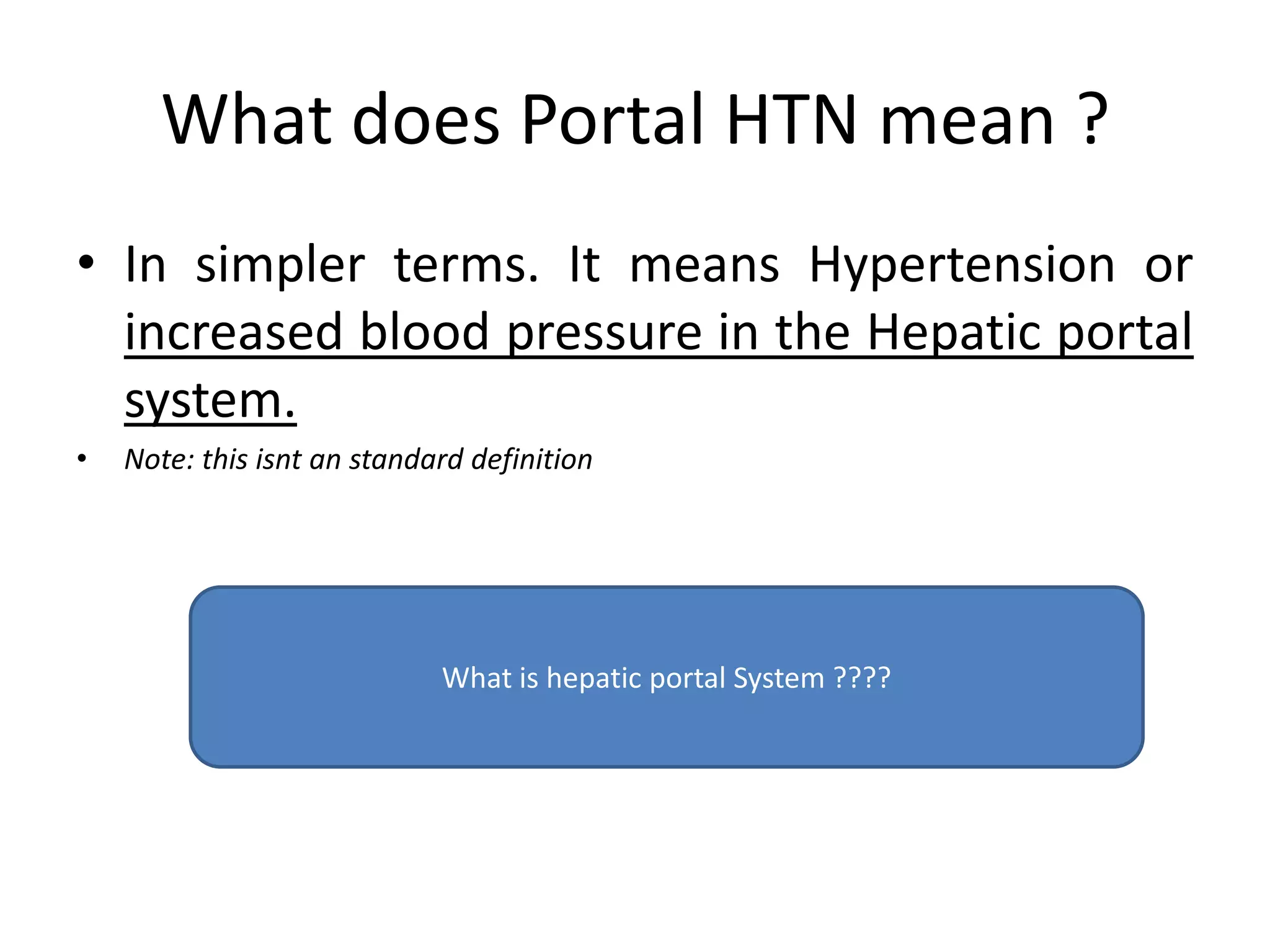 What does Portal HTN mean ?

• In simpler terms. It means Hypertension or increased blood pressure in the Hepatic portal system.

• Note: this isnt an standard definition

What is hepatic portal System ????